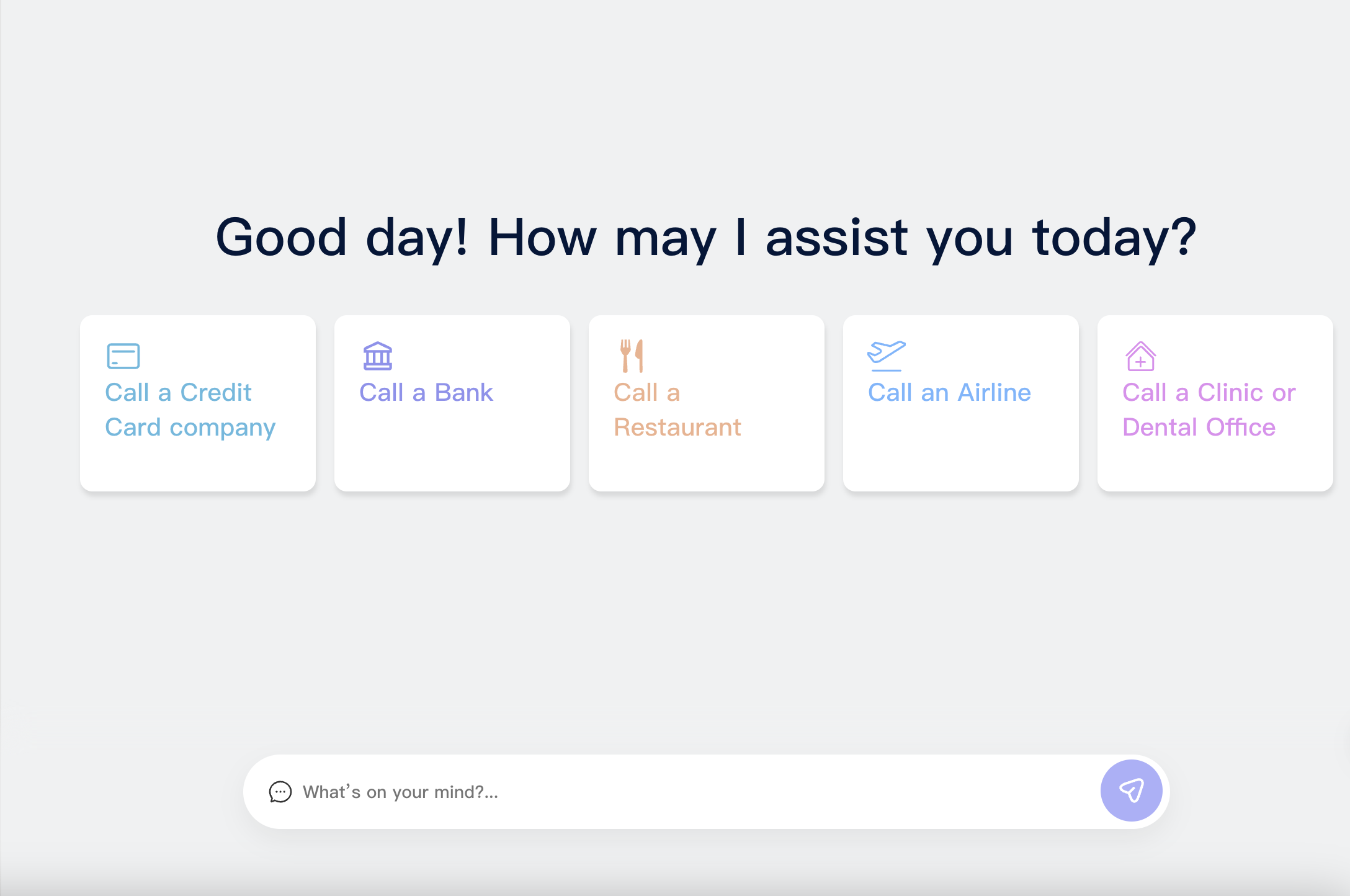 Good day! How may I assist you today?

Call a Credit Card company

Call a Bank

Call a Restaurant

Call an Airline

Call a Clinic or Dental Office

What's on your mind?...